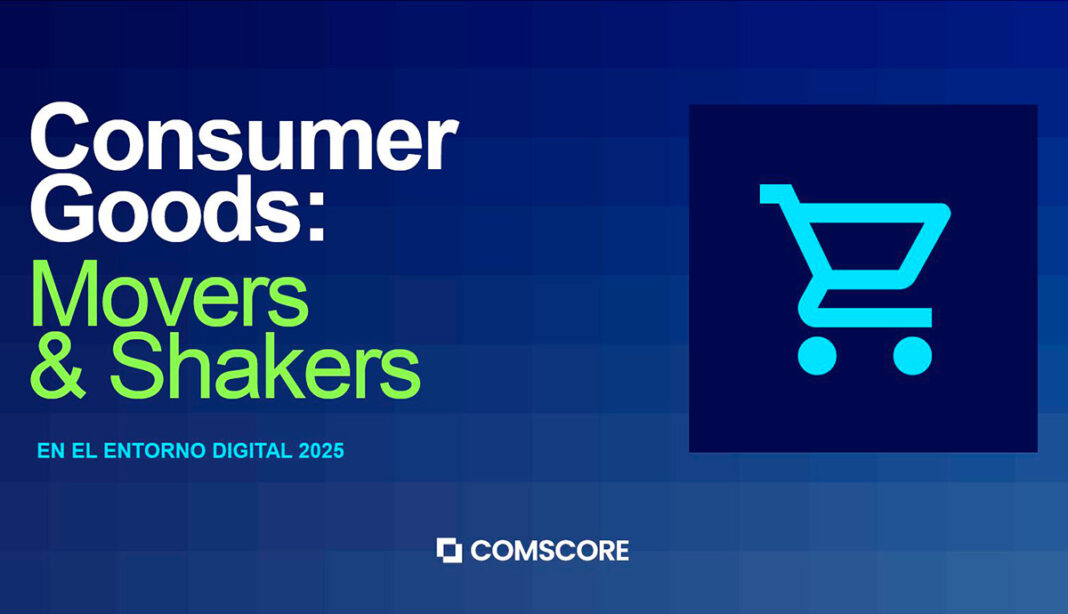 Consumer Goods:
Movers & Shakers

EN EL ENTORNO DIGITAL 2025

COMSCORE